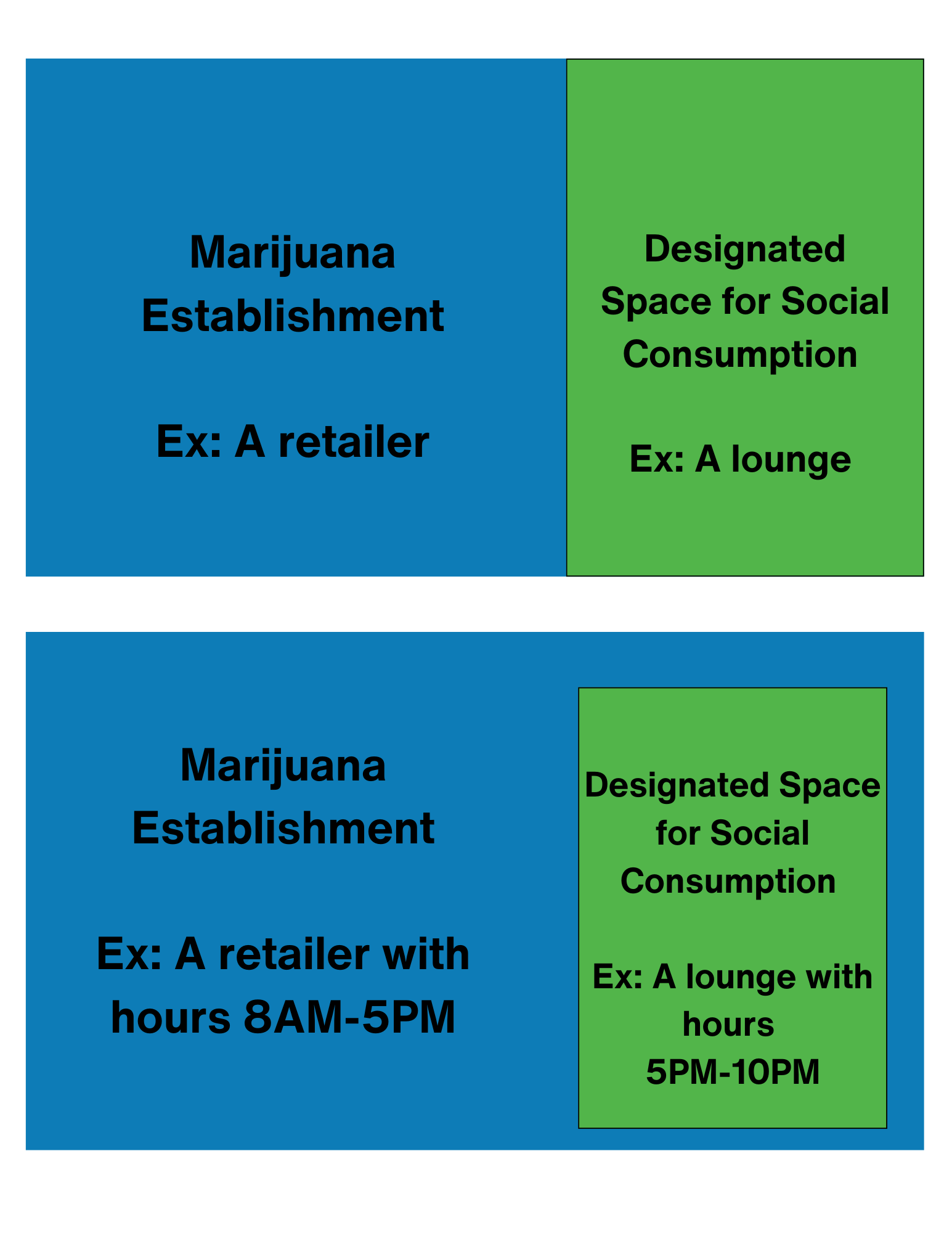 Marijuana Establishment

Ex: A retailer

Designated Space for Social Consumption

Ex: A lounge

Marijuana Establishment

Ex: A retailer with hours 8AM-5PM

Designated Space for Social Consumption

Ex: A lounge with hours 5PM-10PM